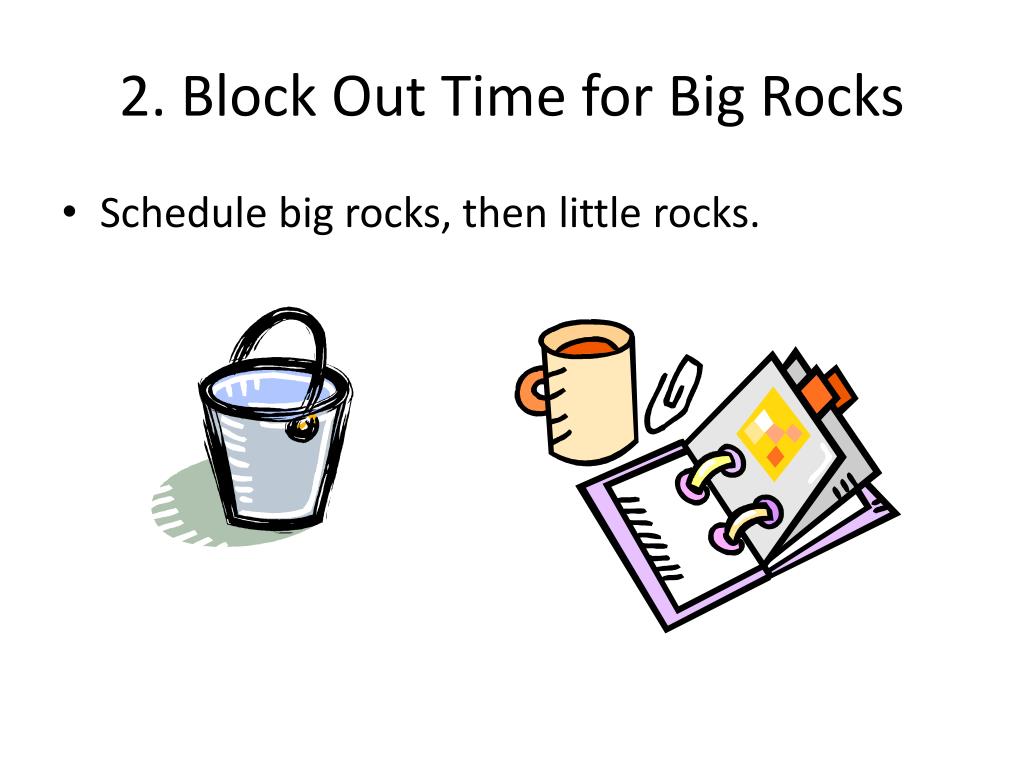 2. Block Out Time for Big Rocks

• Schedule big rocks, then little rocks.